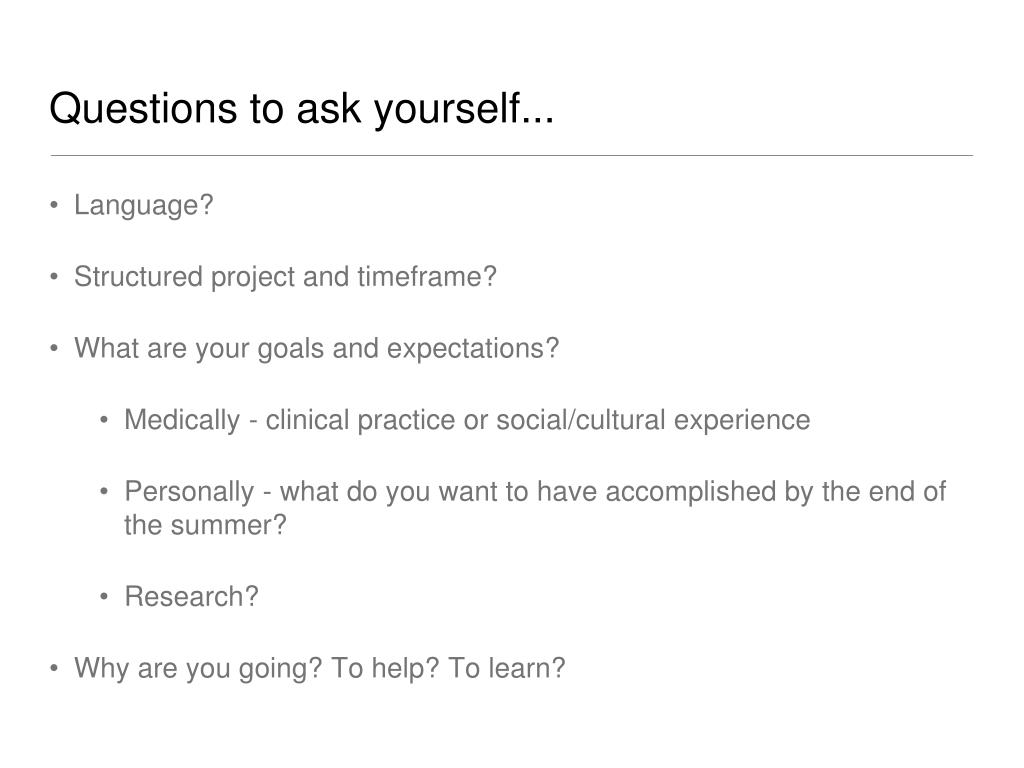 Questions to ask yourself...

• Language?

• Structured project and timeframe?

• What are your goals and expectations?

• Medically - clinical practice or social/cultural experience

• Personally - what do you want to have accomplished by the end of the summer?

• Research?

• Why are you going? To help? To learn?